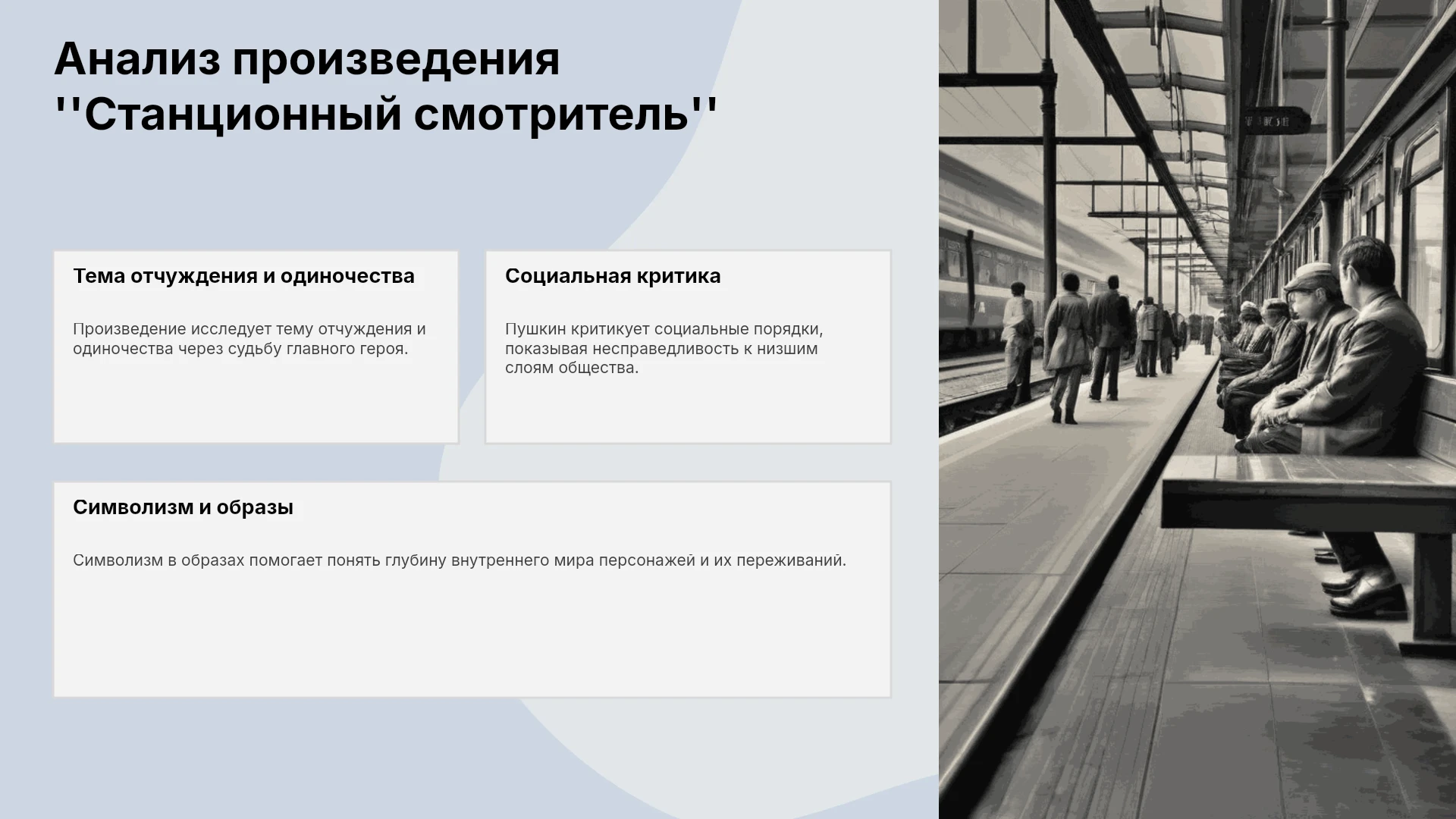 Анализ произведения ''Станционный смотритель''

Тема отчуждения и одиночества

Произведение исследует тему отчуждения и одиночества через судьбу главного героя.

Социальная критика

Пушкин критикует социальные порядки, показывая несправедливость к низшим слоям общества.

Символизм и образы

Символизм в образах помогает понять глубину внутреннего мира персонажей и их переживаний.